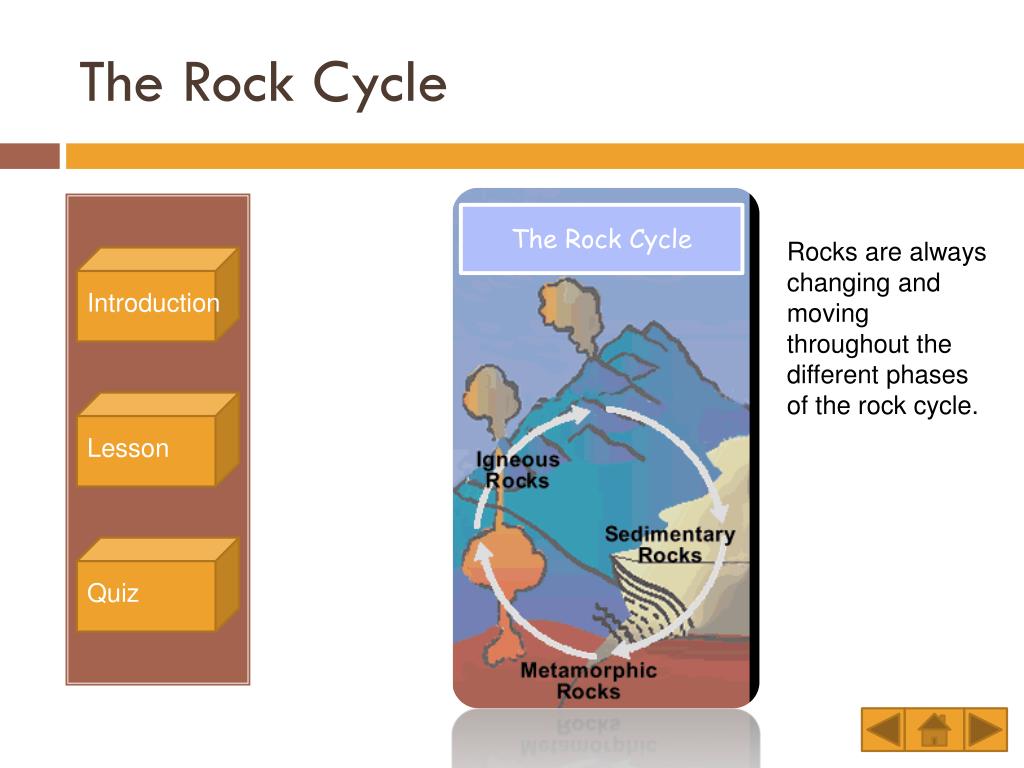 The Rock Cycle

Introduction

Lesson

Quiz

The Rock Cycle

Igneous Rocks

Sedimentary Rocks

Metamorphic Rocks

Rocks are always changing and moving throughout the different phases of the rock cycle.